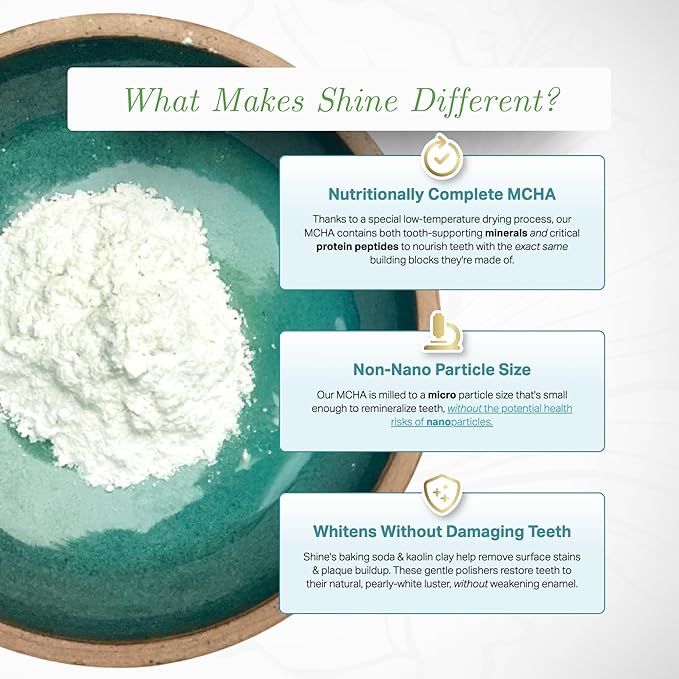 What Makes Shine Different?

Nutritionally Complete MCHA

Thanks to a special low-temperature drying process, our MCHA contains both tooth-supporting minerals and critical protein peptides to nourish teeth with the exact same building blocks they're made of.

Non-Nano Particle Size

Our MCHA is milled to a micro particle size that's small enough to remineralize teeth, without the potential health risks of nanoparticles.

Whitens Without Damaging Teeth

Shine's baking soda & kaolin clay help remove surface stains & plaque buildup. These gentle polishers restore teeth to their natural, pearly-white luster, without weakening enamel.